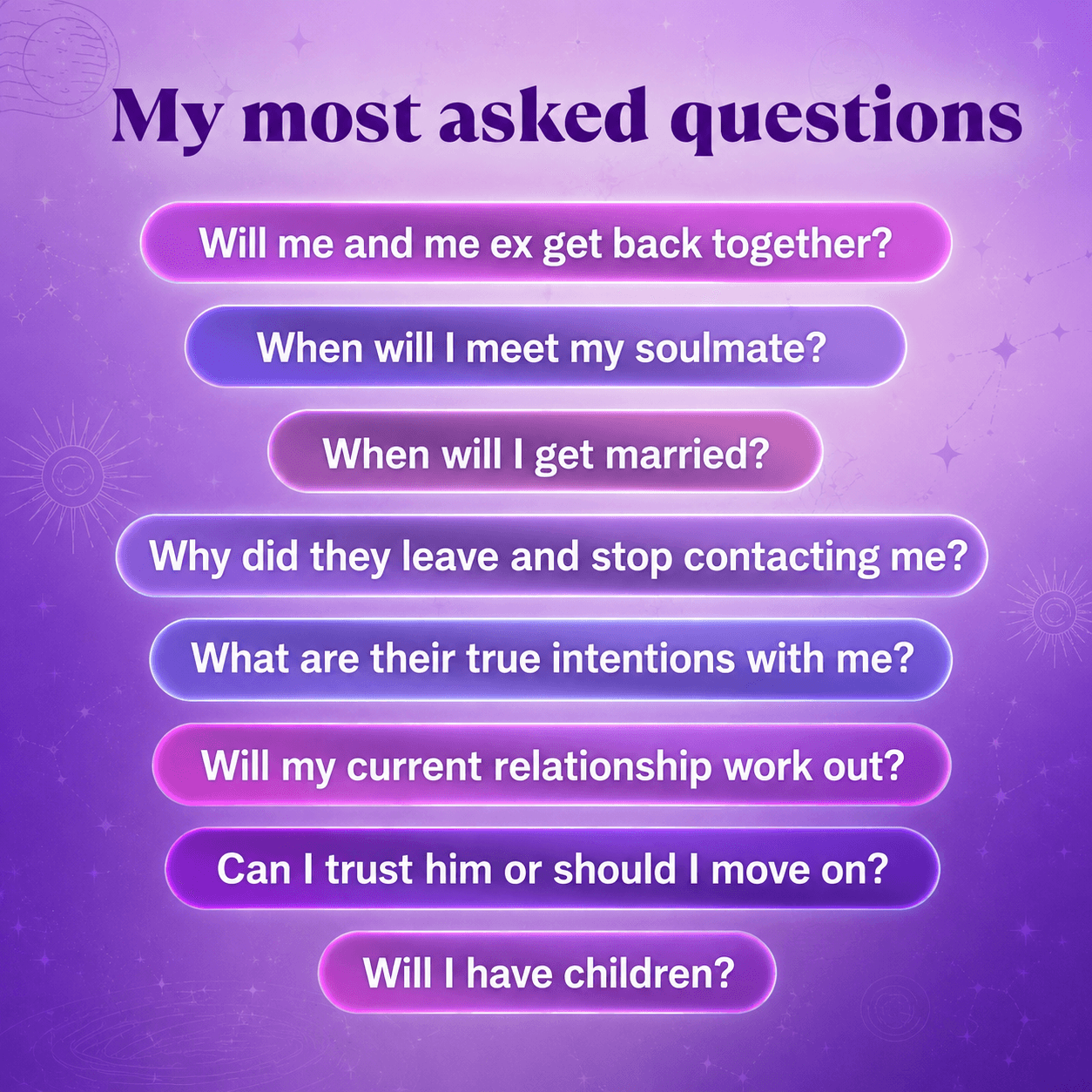 My most asked questions

Will me and me ex get back together?

When will I meet my soulmate?

When will I get married?

Why did they leave and stop contacting me?

What are their true intentions with me?

Will my current relationship work out?

Can I trust him or should I move on?

Will I have children?